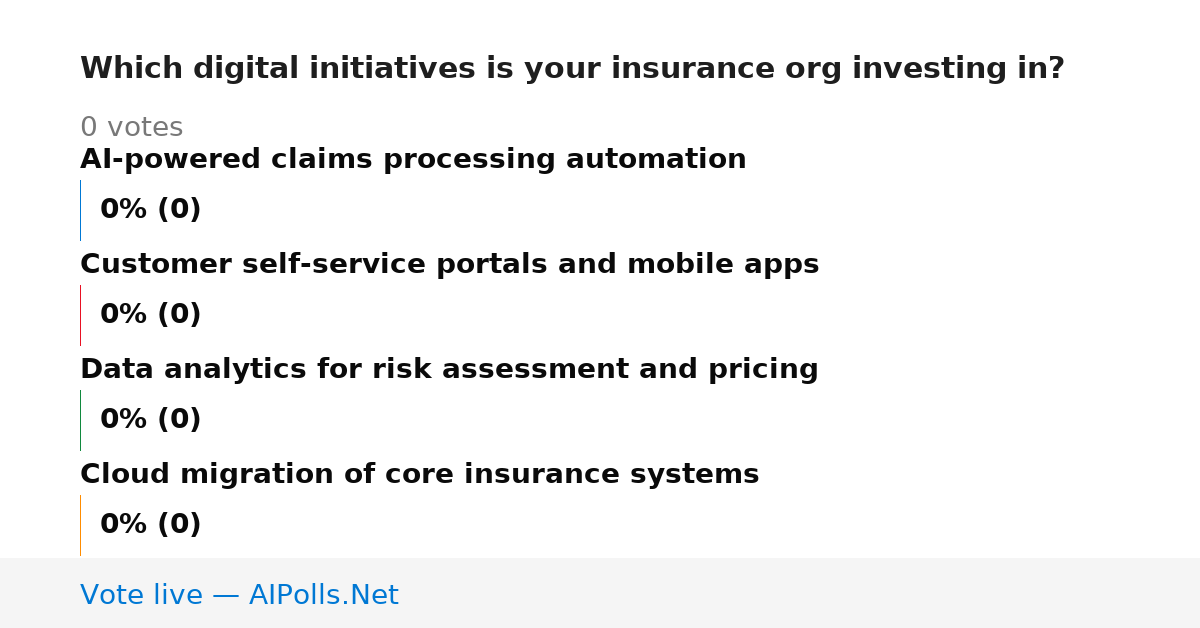 Which digital initiatives is your insurance org investing in?

0 votes

AI-powered claims processing automation

0% (0)

Customer self-service portals and mobile apps

0% (0)

Data analytics for risk assessment and pricing

0% (0)

Cloud migration of core insurance systems

0% (0)

Vote live — AIPolls.Net